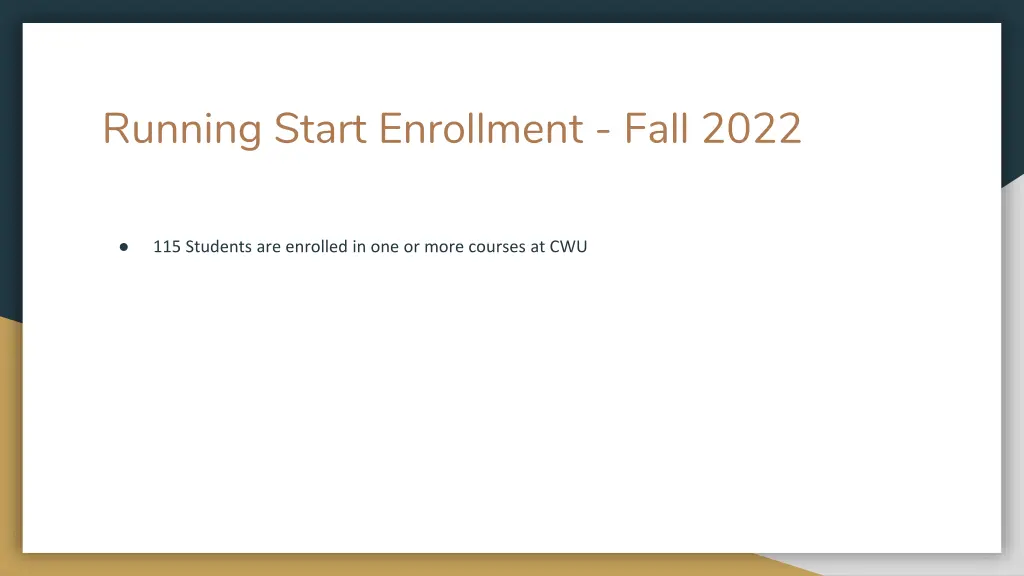 Running Start Enrollment - Fall 2022

● 115 Students are enrolled in one or more courses at CWU